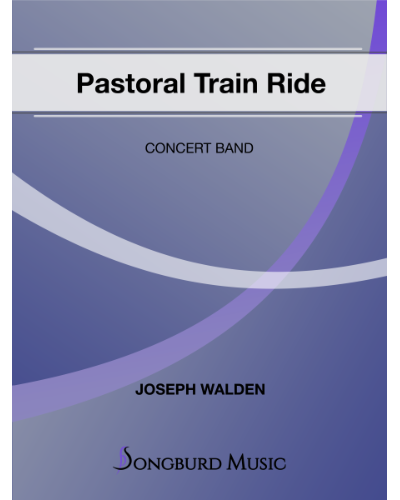 Pastoral Train Ride

CONCERT BAND

JOSEPH WALDEN

SONGBURD MUSIC